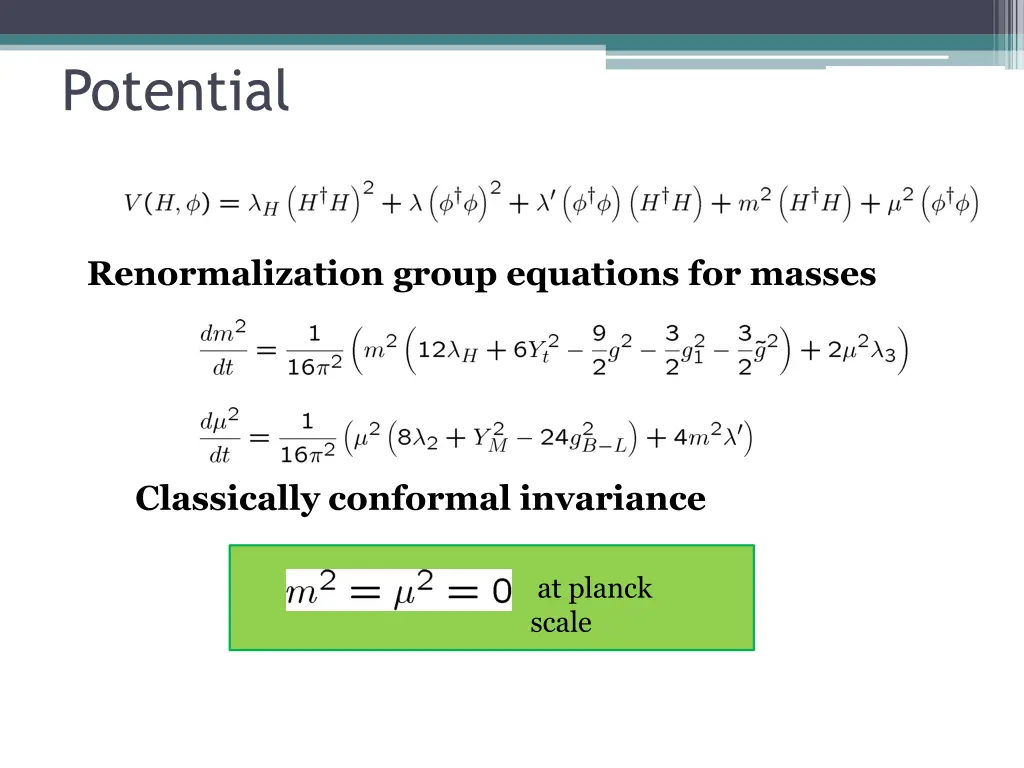 Potential

$V(H,\phi) = \lambda_H \left(H^\dagger H\right)^2 + \lambda \left(\phi^\dagger \phi\right)^2 + \lambda' \left(\phi^\dagger \phi\right)\left(H^\dagger H\right) + m^2 \left(H^\dagger H\right) + \mu^2 \left(\phi^\dagger \phi\right)$

Renormalization group equations for masses

$\frac{dm^2}{dt} = \frac{1}{16\pi^2}\left(m^2\left(12\lambda_H + 6Y_t^2 - \frac{9}{2}g^2 - \frac{3}{2}g_1^2 - \frac{3}{2}\tilde{g}^2\right) + 2\mu^2\lambda_3\right)$

$\frac{d\mu^2}{dt} = \frac{1}{16\pi^2}\left(\mu^2\left(8\lambda_2 + Y_M^2 - 24g_{B-L}^2\right) + 4m^2\lambda'\right)$

Classically conformal invariance

$m^2 = \mu^2 = 0$ at planck scale